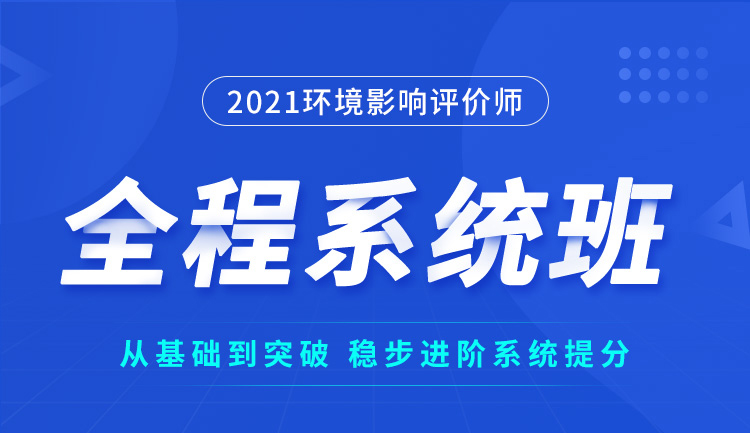 2021环境影响评价师

全程系统班

从基础到突破 稳步进阶系统提分